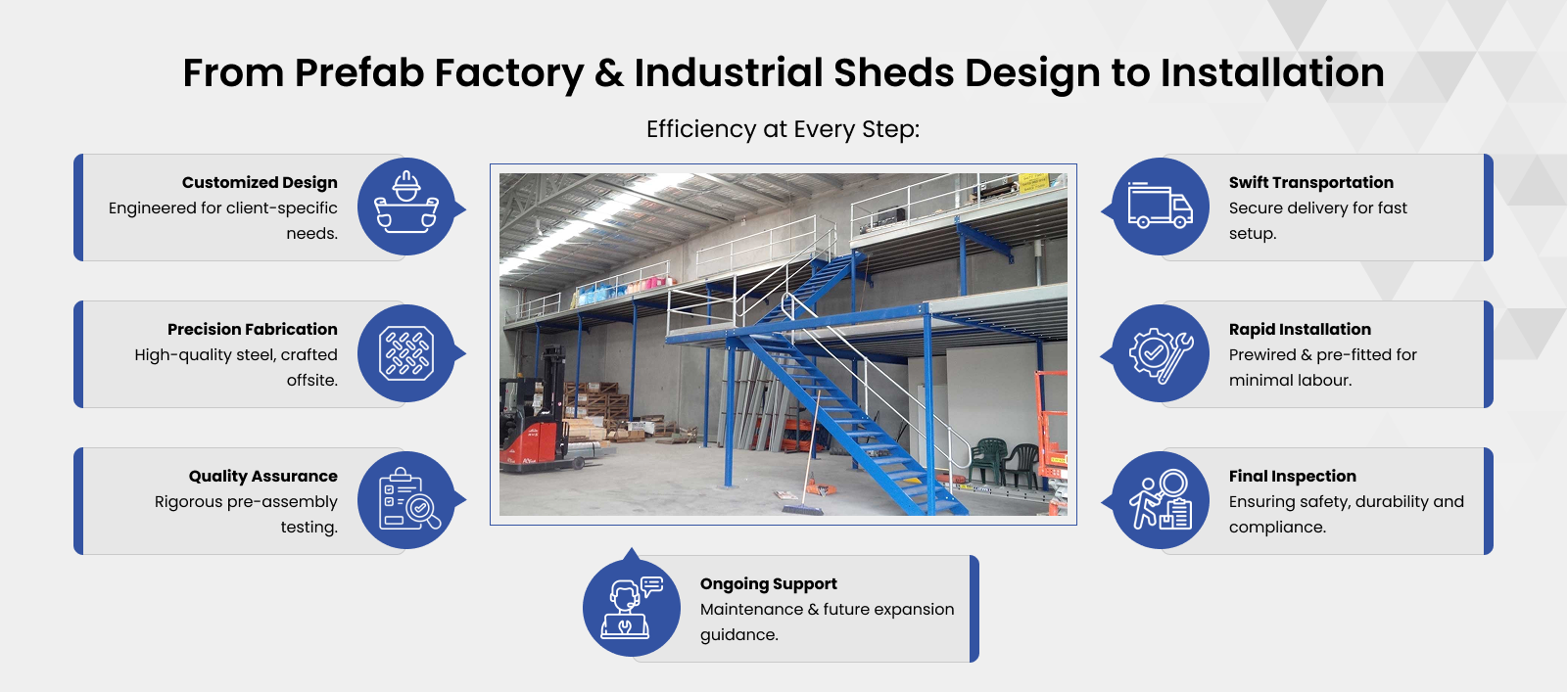 From Prefab Factory & Industrial Sheds Design to Installation

Efficiency at Every Step:

Customized Design
Engineered for client-specific needs.

Precision Fabrication
High-quality steel, crafted offsite.

Quality Assurance
Rigorous pre-assembly testing.

Swift Transportation
Secure delivery for fast setup.

Rapid Installation
Prewired & pre-fitted for minimal labour.

Final Inspection
Ensuring safety, durability and compliance.

Ongoing Support
Maintenance & future expansion guidance.